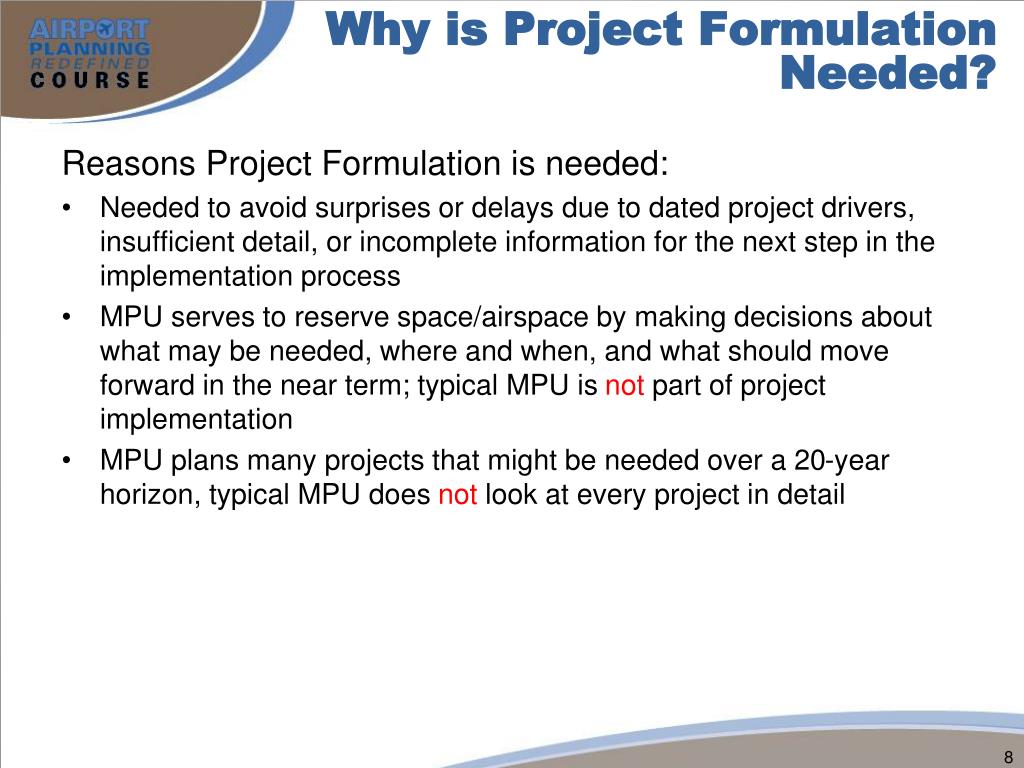 AIRPORT PLANNING REDEFINED COURSE

Why is Project Formulation Needed?

Reasons Project Formulation is needed:

• Needed to avoid surprises or delays due to dated project drivers, insufficient detail, or incomplete information for the next step in the implementation process

• MPU serves to reserve space/airspace by making decisions about what may be needed, where and when, and what should move forward in the near term; typical MPU is not part of project implementation

• MPU plans many projects that might be needed over a 20-year horizon, typical MPU does not look at every project in detail

8